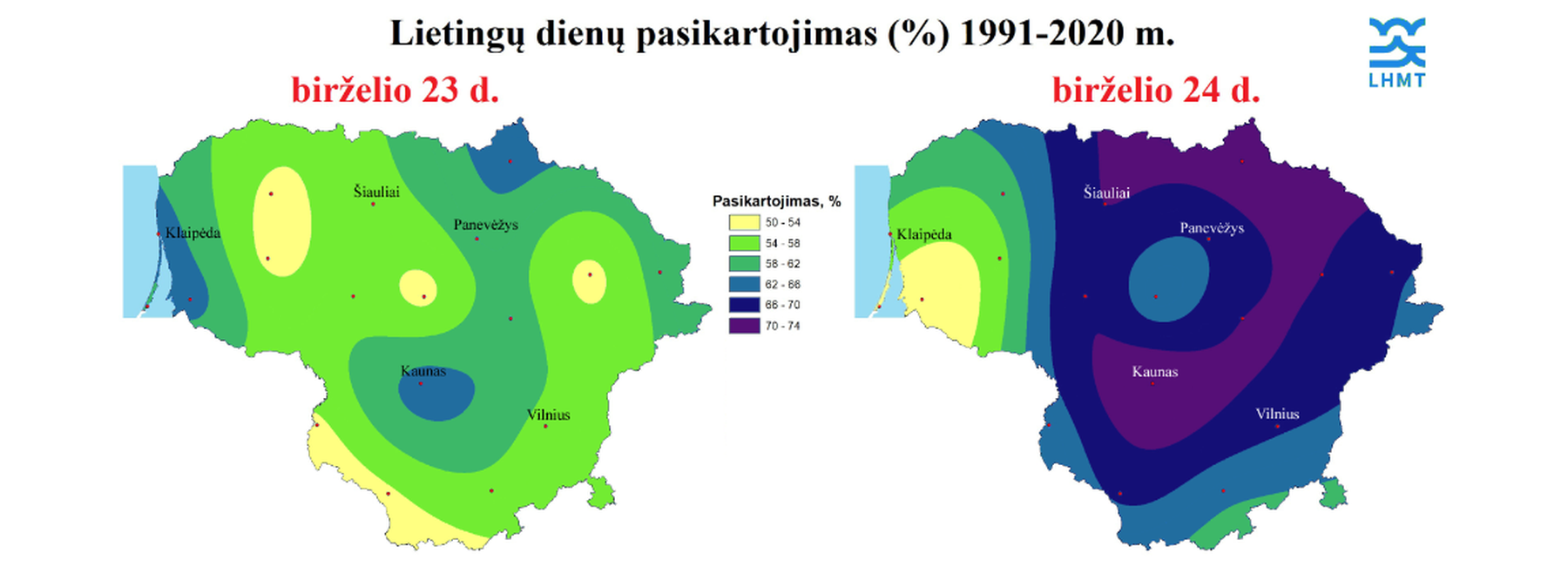 Lietingų dienų pasikartojimas (%) 1991-2020 m.

LHMT

birželio 23 d.

Šiauliai
Klaipėda
Panevėžys
Kaunas
Vilnius

Pasikartojimas, %
50 - 54
54 - 58
58 - 62
62 - 66
66 - 70
70 - 74

birželio 24 d.

Šiauliai
Klaipėda
Panevėžys
Kaunas
Vilnius